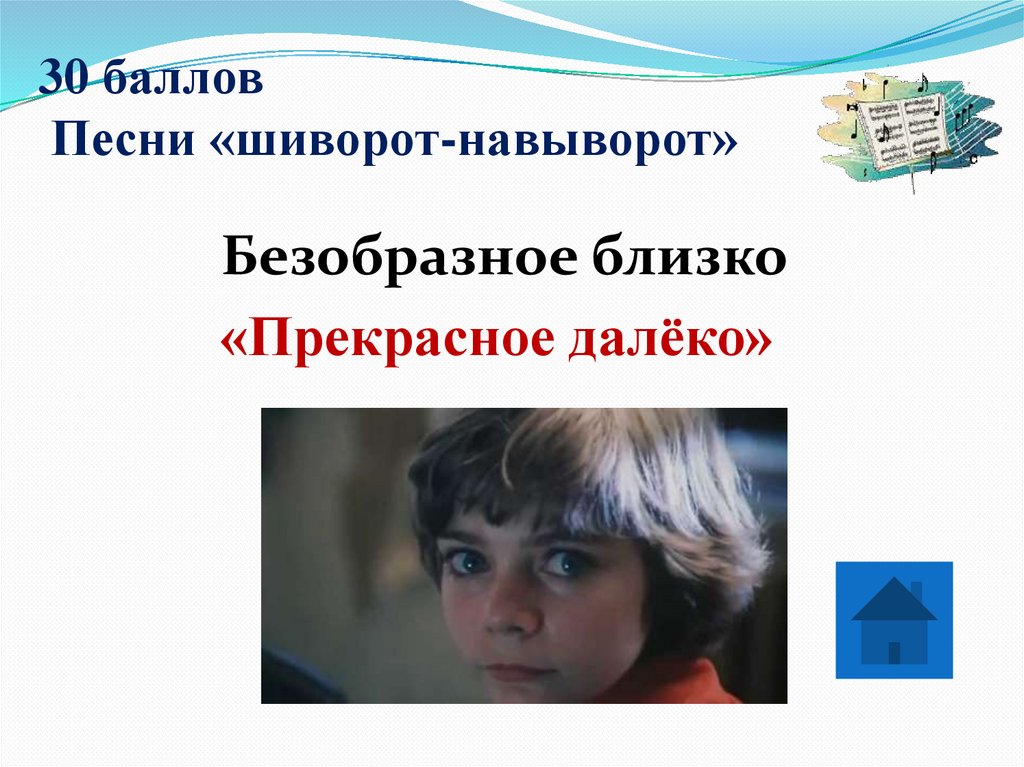 30 баллов
Песни «шиворот-навыворот»

Безобразное близко

«Прекрасное далёко»